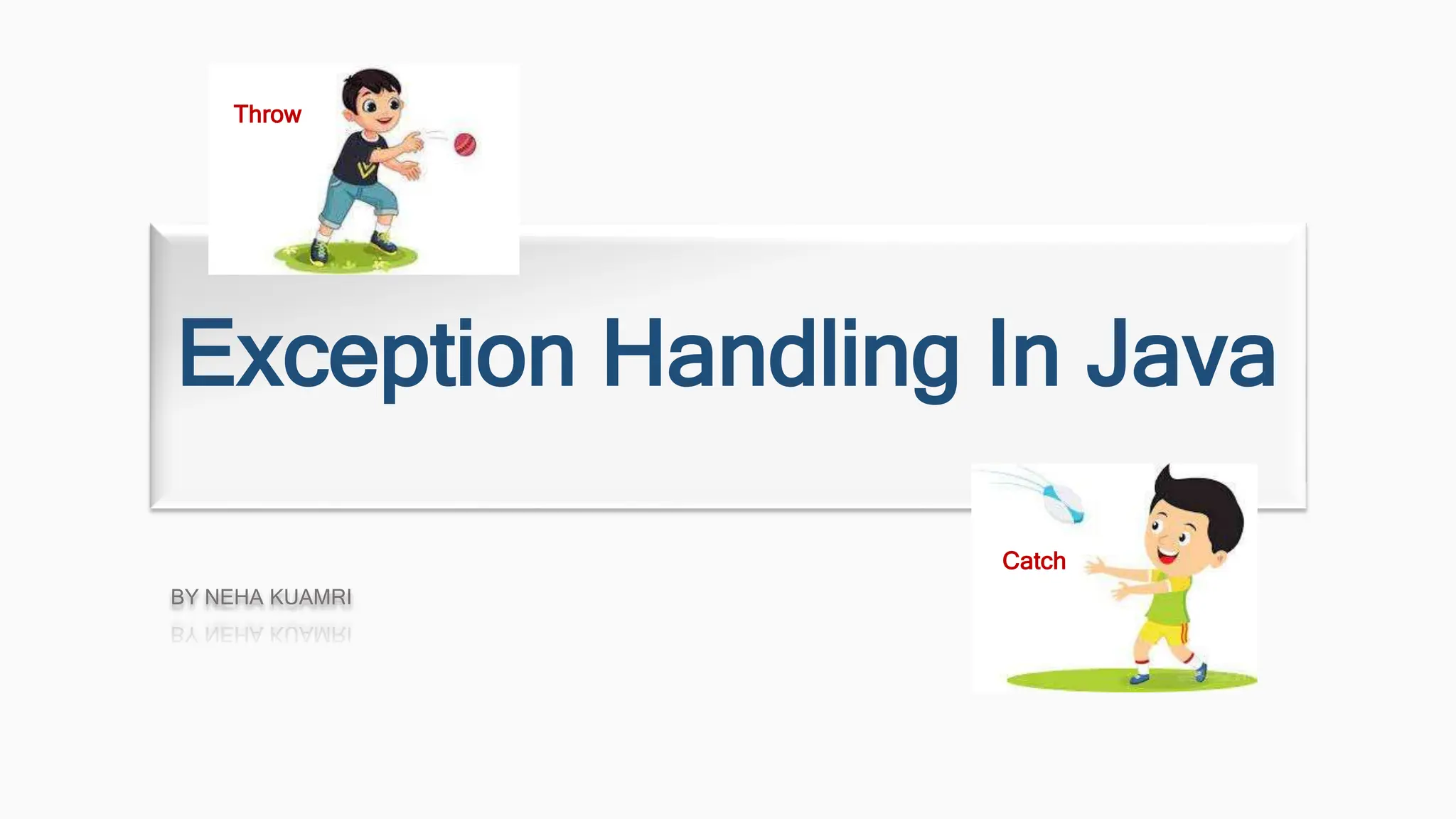 Throw

Exception Handling In Java

Catch

BY NEHA KUAMRI